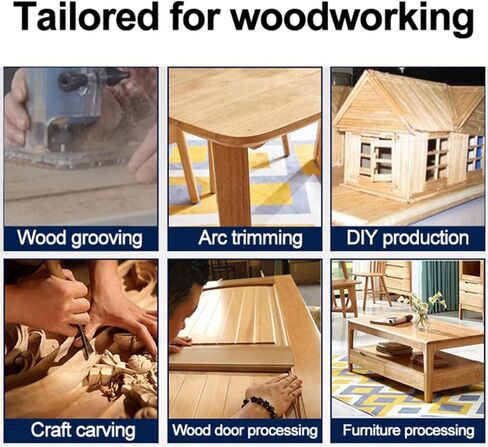 Tailored for woodworking

Wood grooving

Arc trimming

DIY production

Craft carving

Wood door processing

Furniture processing